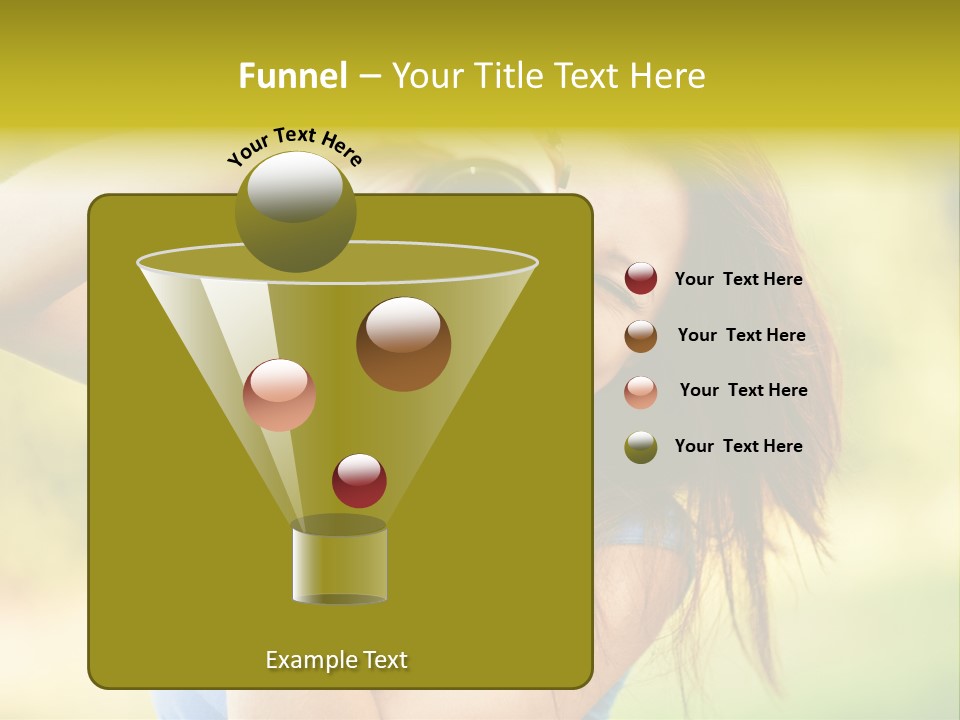 Funnel – Your Title Text Here

Your Text Here

Your Text Here

Your Text Here

Your Text Here

Your Text Here

Example Text